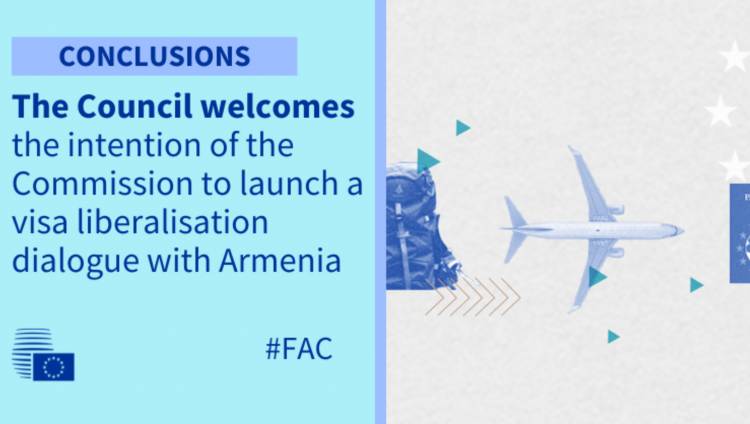 CONCLUSIONS

**The Council welcomes** the intention of the Commission to launch a visa liberalisation dialogue with Armenia

#FAC